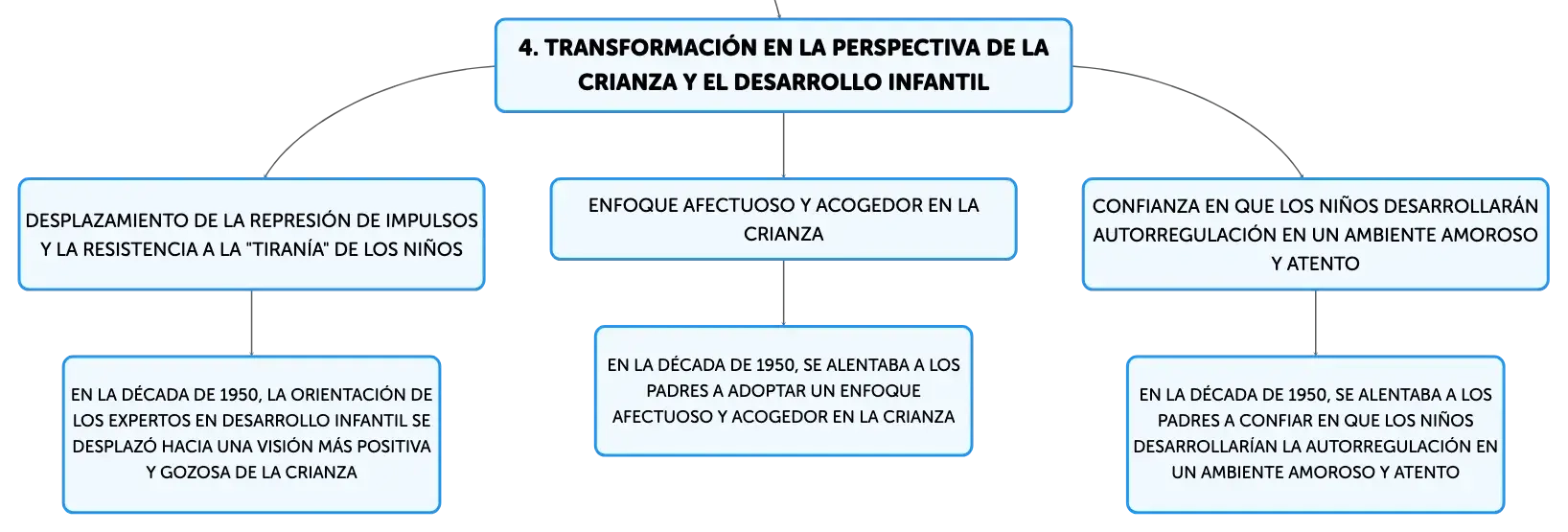 4. TRANSFORMACIÓN EN LA PERSPECTIVA DE LA CRIANZA Y EL DESARROLLO INFANTIL

DESPLAZAMIENTO DE LA REPRESIÓN DE IMPULSOS Y LA RESISTENCIA A LA "TIRANÍA" DE LOS NIÑOS

EN LA DÉCADA DE 1950, LA ORIENTACIÓN DE LOS EXPERTOS EN DESARROLLO INFANTIL SE DESPLAZÓ HACIA UNA VISIÓN MÁS POSITIVA Y GOZOSA DE LA CRIANZA

ENFOQUE AFECTUOSO Y ACOGEDOR EN LA CRIANZA

EN LA DÉCADA DE 1950, SE ALENTABA A LOS PADRES A ADOPTAR UN ENFOQUE AFECTUOSO Y ACOGEDOR EN LA CRIANZA

CONFIANZA EN QUE LOS NIÑOS DESARROLLARÁN AUTORREGULACIÓN EN UN AMBIENTE AMOROSO Y ATENTO

EN LA DÉCADA DE 1950, SE ALENTABA A LOS PADRES A CONFIAR EN QUE LOS NIÑOS DESARROLLARÍAN LA AUTORREGULACIÓN EN UN AMBIENTE AMOROSO Y ATENTO